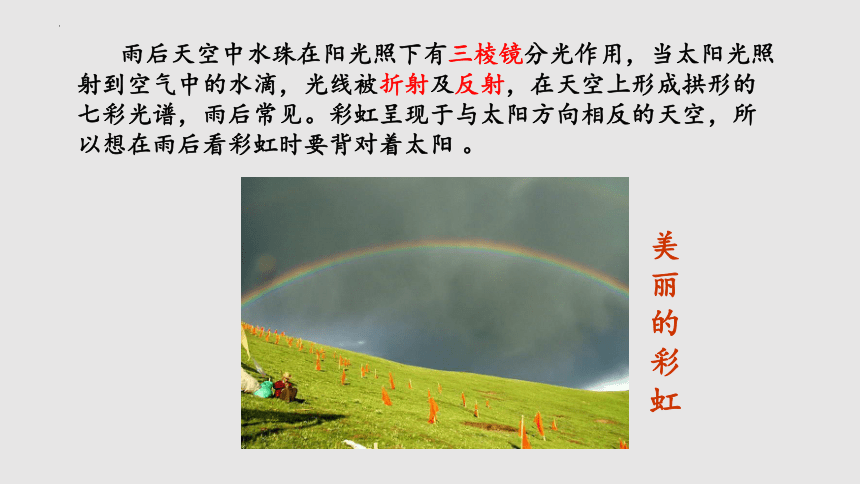 雨后天空中水珠在阳光照下有三棱镜分光作用，当太阳光照射到空气中的水滴，光线被折射及反射，在天空上形成拱形的七彩光谱，雨后常见。彩虹呈现于与太阳方向相反的天空，所以想在雨后看彩虹时要背对着太阳 。

美丽的彩虹